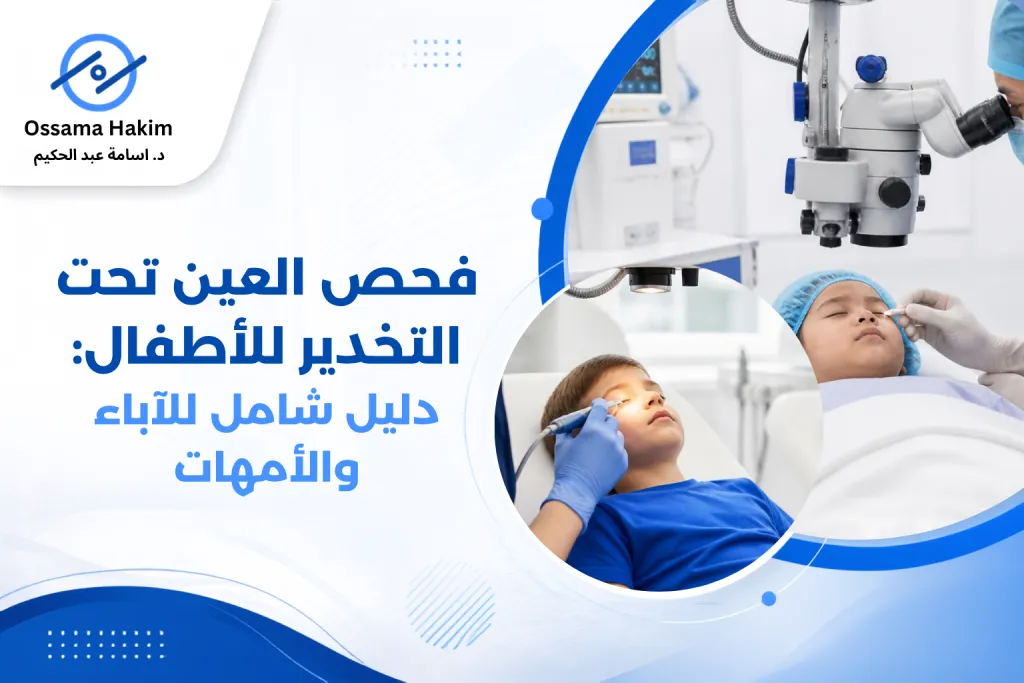 Ossama Hakim
د. اسامة عبد الحكيم

فحص العين تحت التخدير للأطفال:
دليل شامل للآباء والأمهات